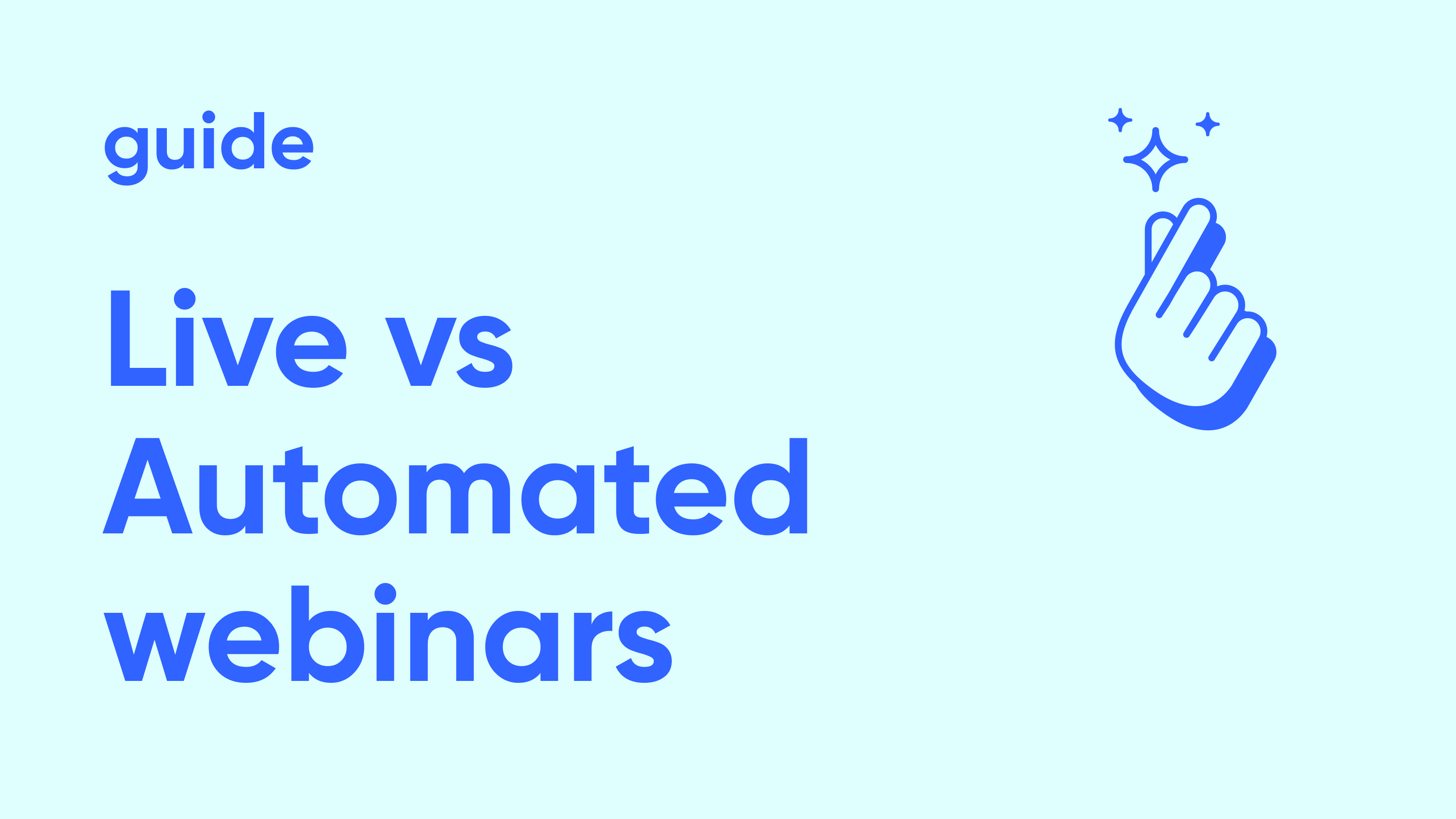 guide

Live vs Automated webinars